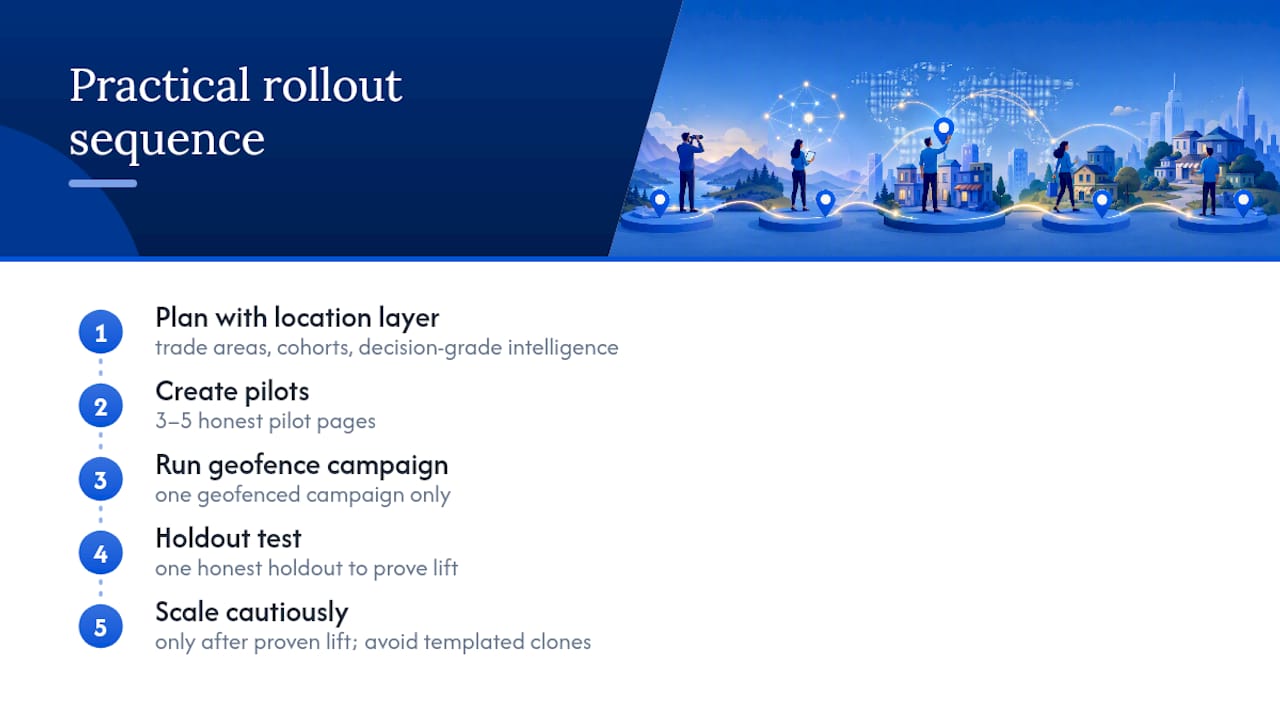 Practical rollout sequence

1
Plan with location layer
trade areas, cohorts, decision-grade intelligence

2
Create pilots
3–5 honest pilot pages

3
Run geofence campaign
one geofenced campaign only

4
Holdout test
one honest holdout to prove lift

5
Scale cautiously
only after proven lift; avoid templated clones